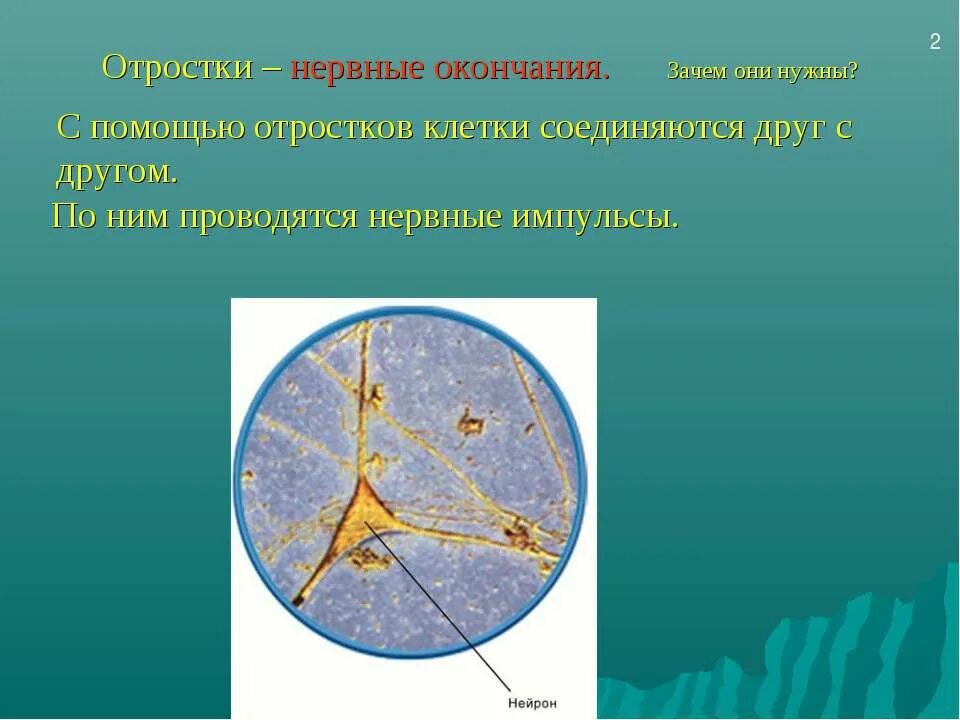 2

Отростки – нервные окончания. Зачем они нужны?

С помощью отростков клетки соединяются друг с другом.

По ним проводятся нервные импульсы.

Нейрон